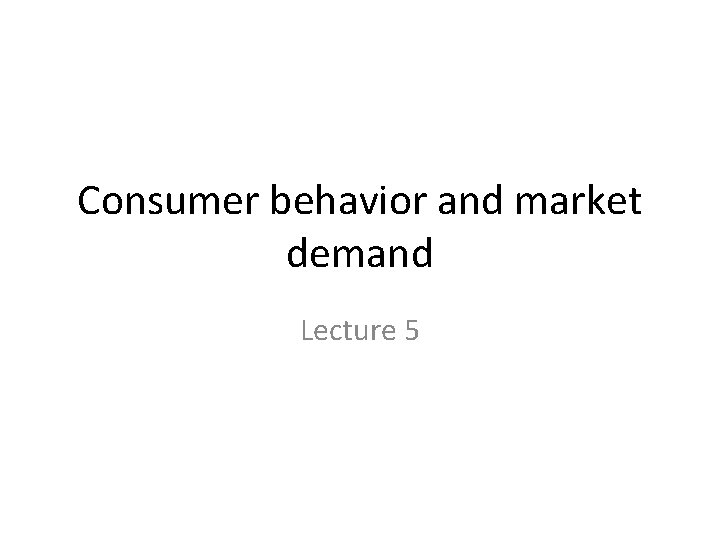 Consumer behavior and market demand

Lecture 5